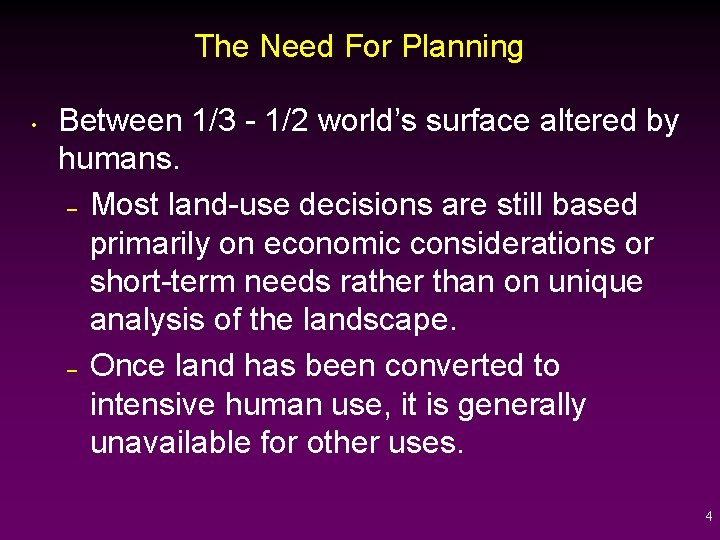 The Need For Planning

• Between 1/3 - 1/2 world's surface altered by humans.

– Most land-use decisions are still based primarily on economic considerations or short-term needs rather than on unique analysis of the landscape.

– Once land has been converted to intensive human use, it is generally unavailable for other uses.

4